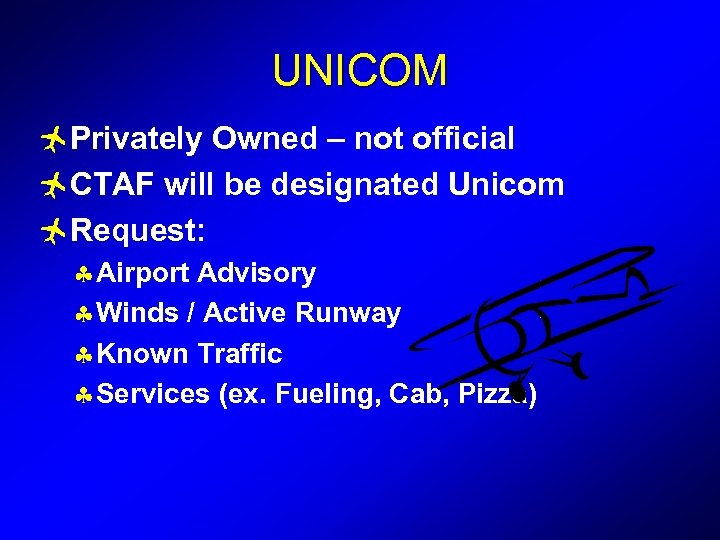 UNICOM

Privately Owned – not official

CTAF will be designated Unicom

Request:

Airport Advisory

Winds / Active Runway

Known Traffic

Services (ex. Fueling, Cab, Pizza)